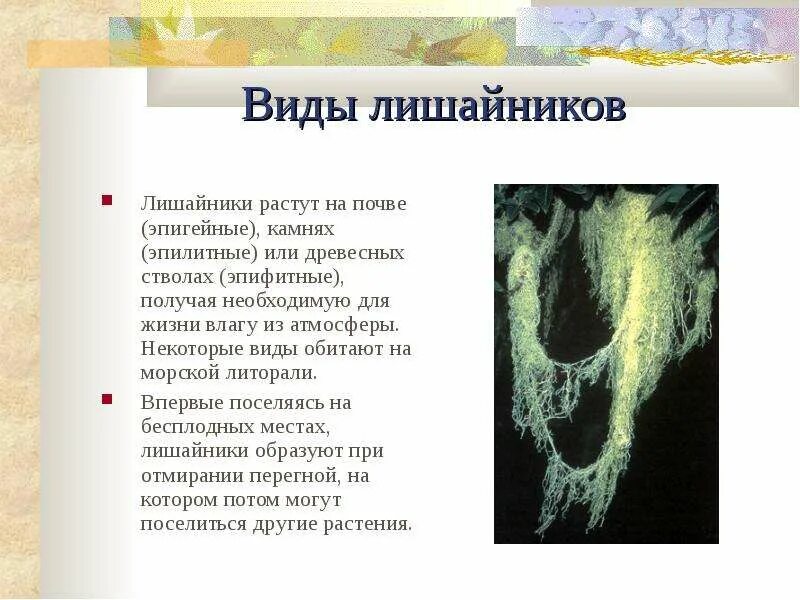 Виды лишайников

Лишайники растут на почве (эпигейные), камнях (эпилитные) или древесных стволах (эпифитные), получая необходимую для жизни влагу из атмосферы. Некоторые виды обитают на морской литорали.

Впервые поселяясь на бесплодных местах, лишайники образуют при отмирании перегной, на котором потом могут поселиться другие растения.